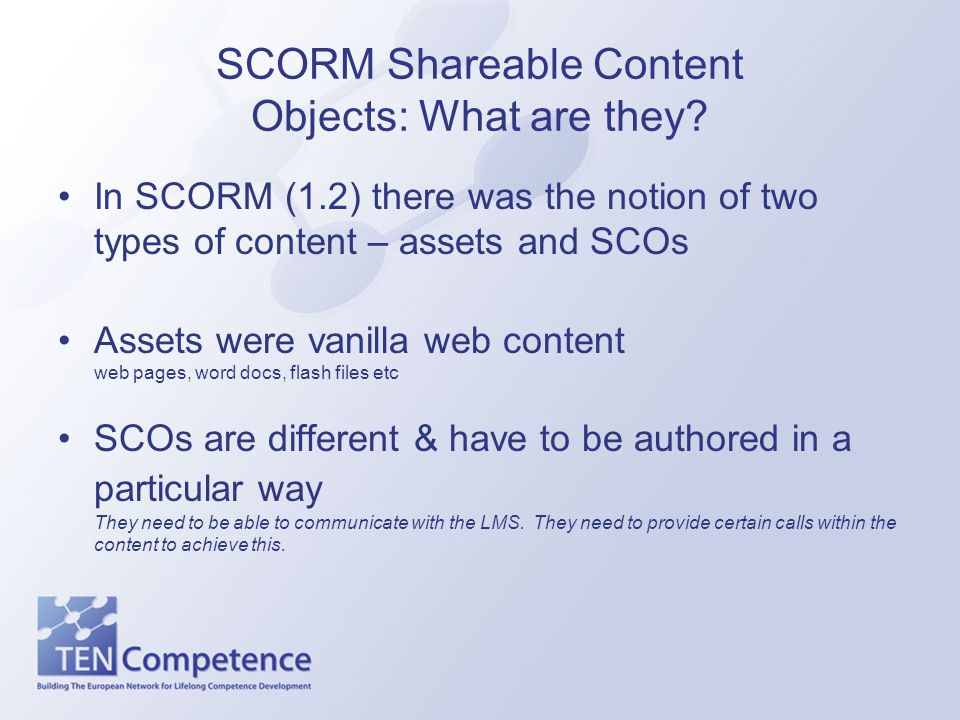 SCORM Shareable Content Objects: What are they?

• In SCORM (1.2) there was the notion of two types of content – assets and SCOs

• Assets were vanilla web content
web pages, word docs, flash files etc

• SCOs are different & have to be authored in a particular way
They need to be able to communicate with the LMS. They need to provide certain calls within the content to achieve this.

TEN Competence
Building The European Network for Lifelong Competence Development